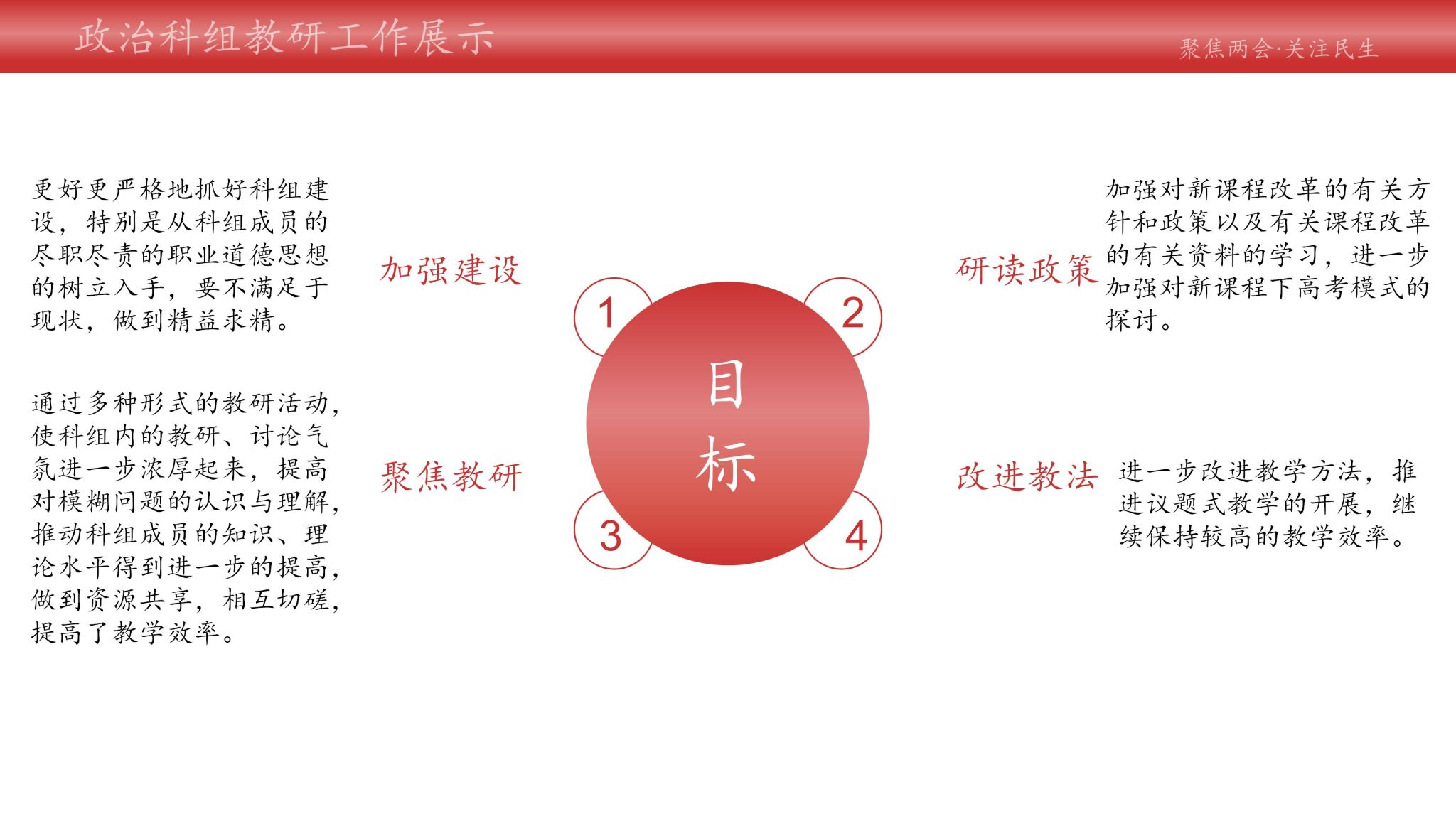 政治科组教研工作展示

聚焦两会·关注民生

更好更严格地抓好科组建设，特别是从科组成员的尽职尽责的职业道德思想的树立入手，要不满足于现状，做到精益求精。

加强建设

1

2

研读政策

加强对新课程改革的有关方针和政策以及有关课程改革的有关资料的学习，进一步加强对新课程下高考模式的探讨。

目标

通过多种形式的教研活动，使科组内的教研、讨论气氛进一步浓厚起来，提高对模糊问题的认识与理解，推动科组成员的知识、理论水平得到进一步的提高，做到资源共享，相互切磋，提高了教学效率。

聚焦教研

3

4

改进教法

进一步改进教学方法，推进议题式教学的开展，继续保持较高的教学效率。